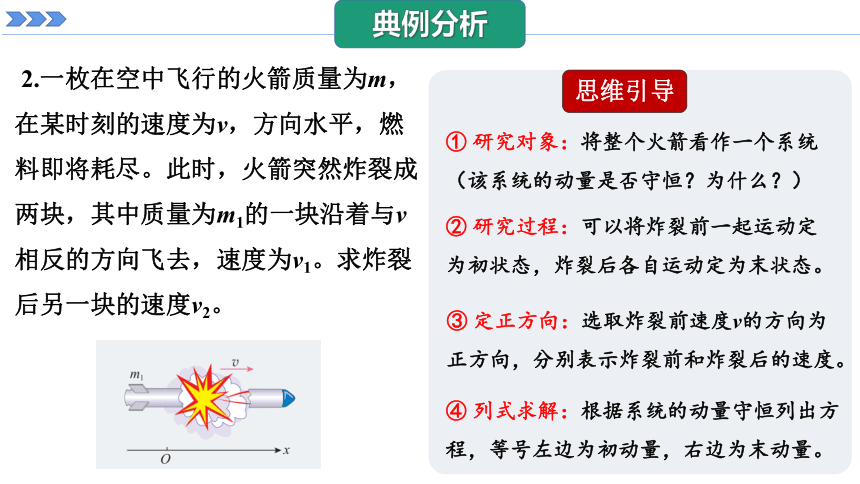 典例分析

2.一枚在空中飞行的火箭质量为$m$，在某时刻的速度为$v$，方向水平，燃料即将耗尽。此时，火箭突然炸裂成两块，其中质量为$m_1$的一块沿着与$v$相反的方向飞去，速度为$v_1$。求炸裂后另一块的速度$v_2$。

$m_1$

$v$

$O$

$x$

思维引导

① 研究对象：将整个火箭看作一个系统（该系统的动量是否守恒？为什么？）

② 研究过程：可以将炸裂前一起运动定为初状态，炸裂后各自运动定为末状态。

③ 定正方向：选取炸裂前速度$v$的方向为正方向，分别表示炸裂前和炸裂后的速度。

④ 列式求解：根据系统的动量守恒列出方程，等号左边为初动量，右边为末动量。